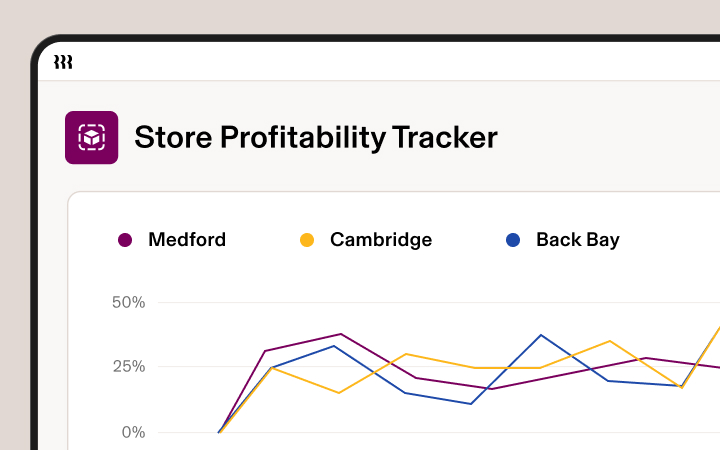 Store Profitability Tracker

Medford
Cambridge
Back Bay

50%
25%
0%